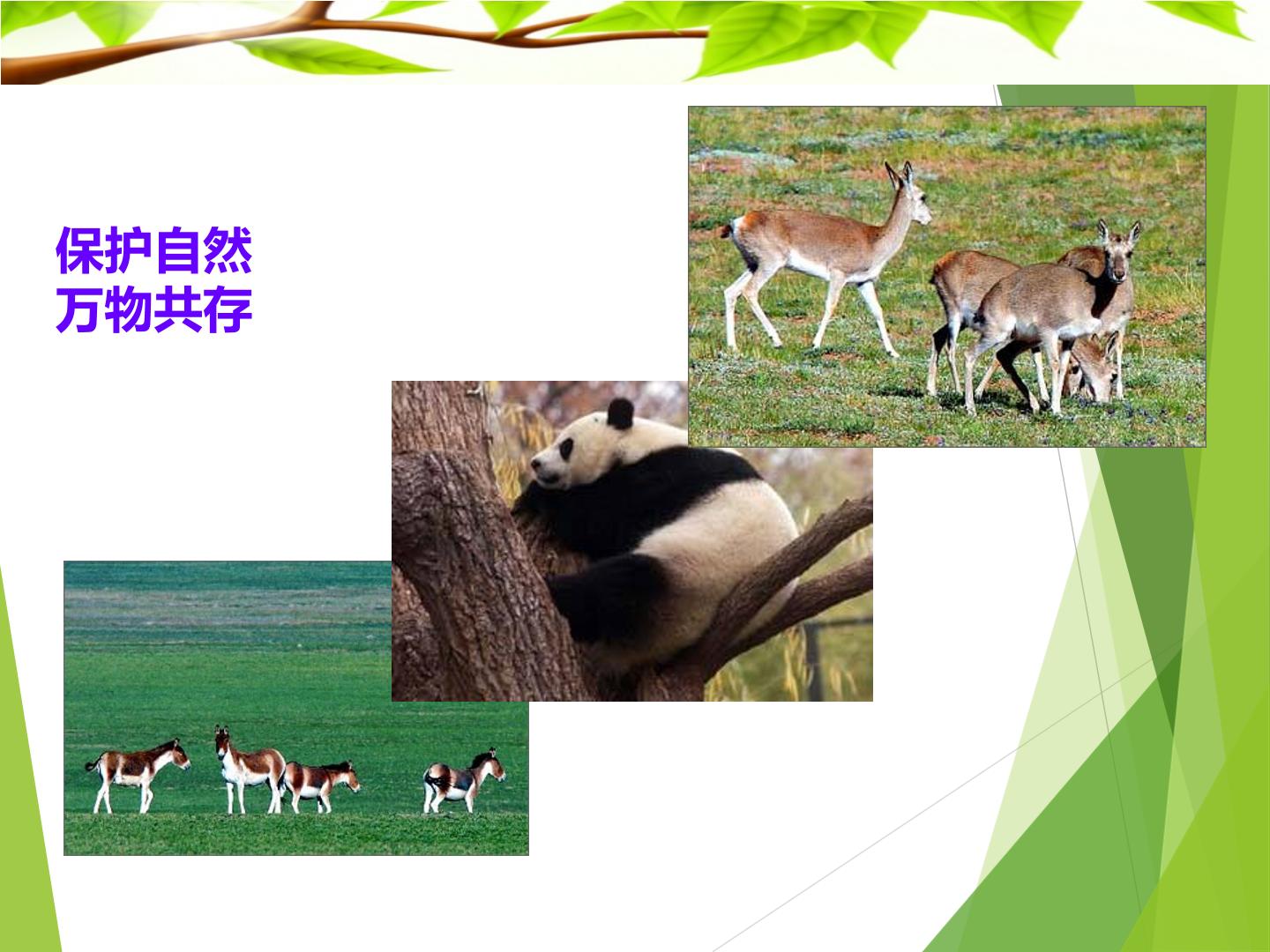 保护自然
万物共存